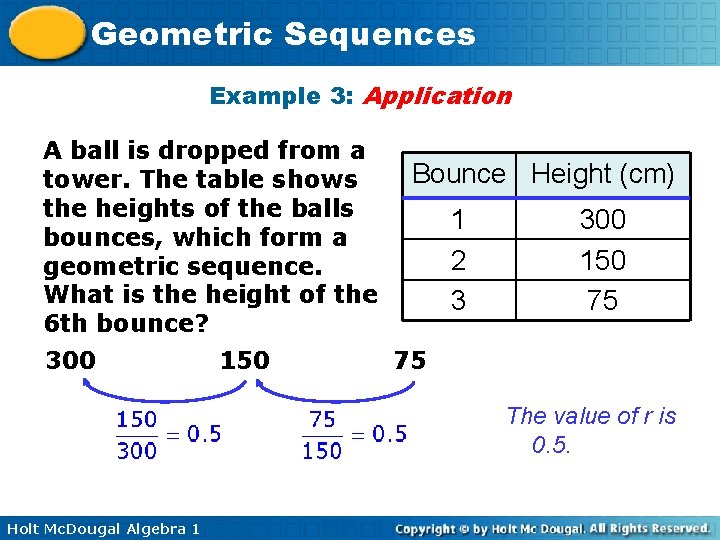 Geometric Sequences

Example 3: Application

A ball is dropped from a tower. The table shows the heights of the balls bounces, which form a geometric sequence. What is the height of the 6th bounce?

| Bounce | Height (cm) |
|---|---|
| 1 | 300 |
| 2 | 150 |
| 3 | 75 |

300 150 75

$\frac{150}{300} = 0.5$ $\frac{75}{150} = 0.5$

The value of r is 0.5.

Holt McDougal Algebra 1

Copyright © by Holt Mc Dougal. All Rights Reserved.